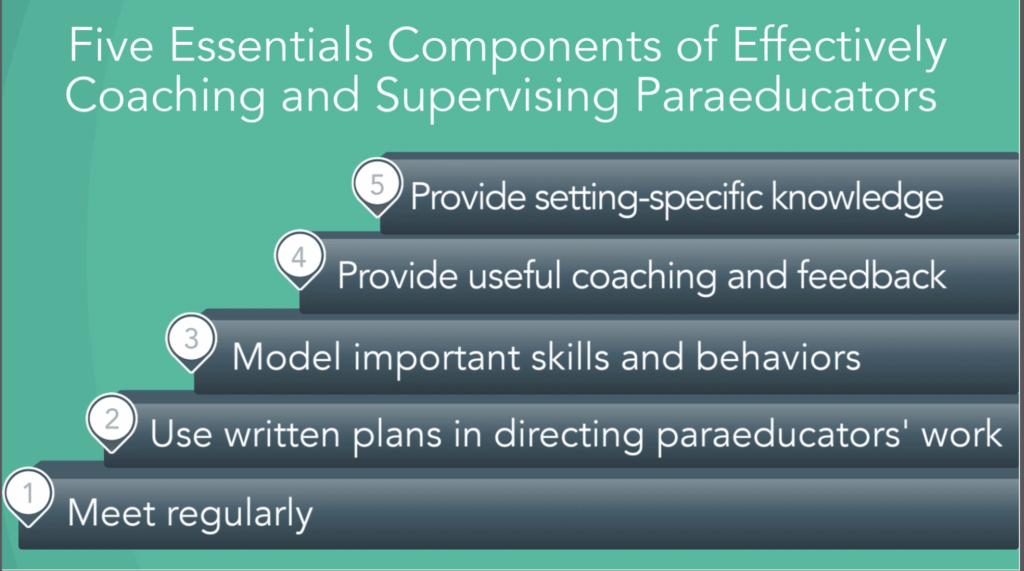 Five Essentials Components of Effectively Coaching and Supervising Paraeducators

5 Provide setting-specific knowledge

4 Provide useful coaching and feedback

3 Model important skills and behaviors

2 Use written plans in directing paraeducators' work

1 Meet regularly